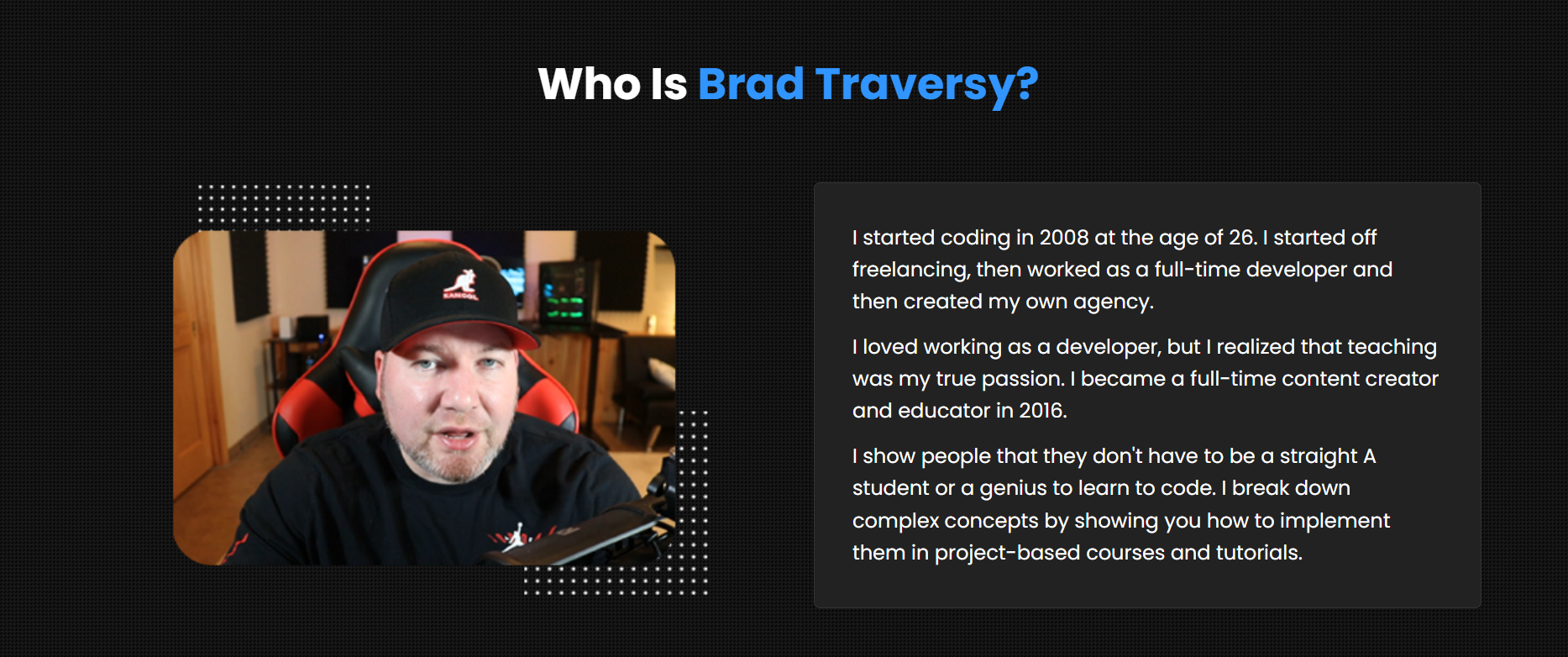 Who Is Brad Traversy?

KANGOL

I started coding in 2008 at the age of 26. I started off freelancing, then worked as a full-time developer and then created my own agency.

I loved working as a developer, but I realized that teaching was my true passion. I became a full-time content creator and educator in 2016.

I show people that they don't have to be a straight A student or a genius to learn to code. I break down complex concepts by showing you how to implement them in project-based courses and tutorials.